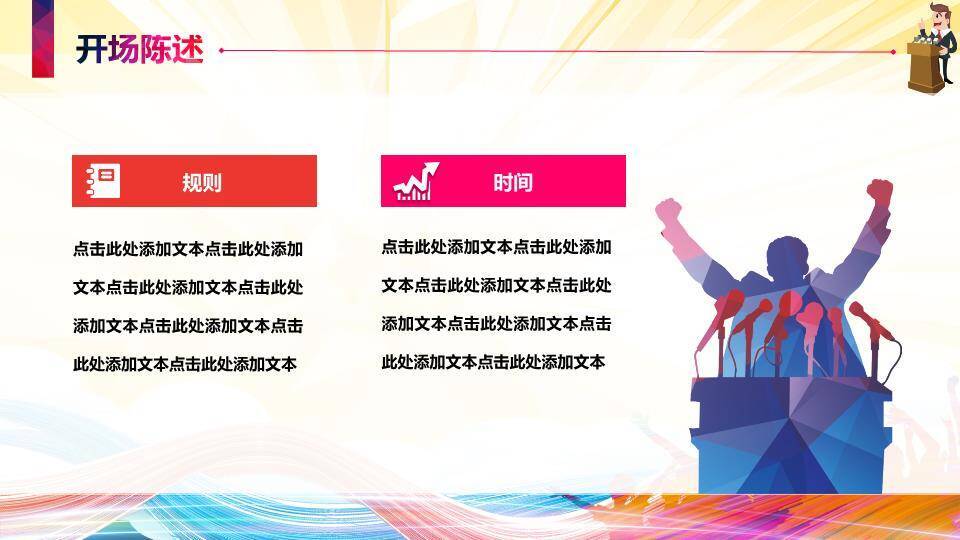 开场陈述

规则

点击此处添加文本点击此处添加文本点击此处添加文本点击此处添加文本点击此处添加文本点击此处添加文本点击此处添加文本

时间

点击此处添加文本点击此处添加文本点击此处添加文本点击此处添加文本点击此处添加文本点击此处添加文本点击此处添加文本